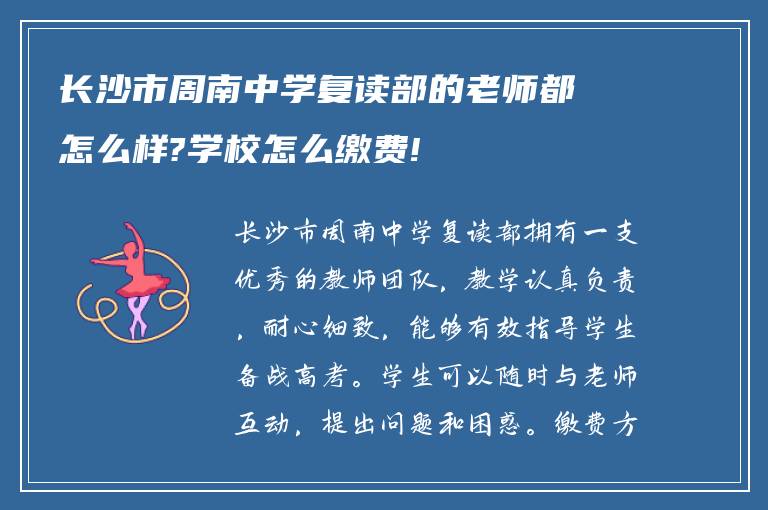 长沙市周南中学复读部的老师都怎么样?学校怎么缴费!

长沙市周南中学复读部拥有一支优秀的教师团队，教学认真负责，耐心细致，能够有效指导学生备战高考。学生可以随时与老师互动，提出问题和困惑。缴费方